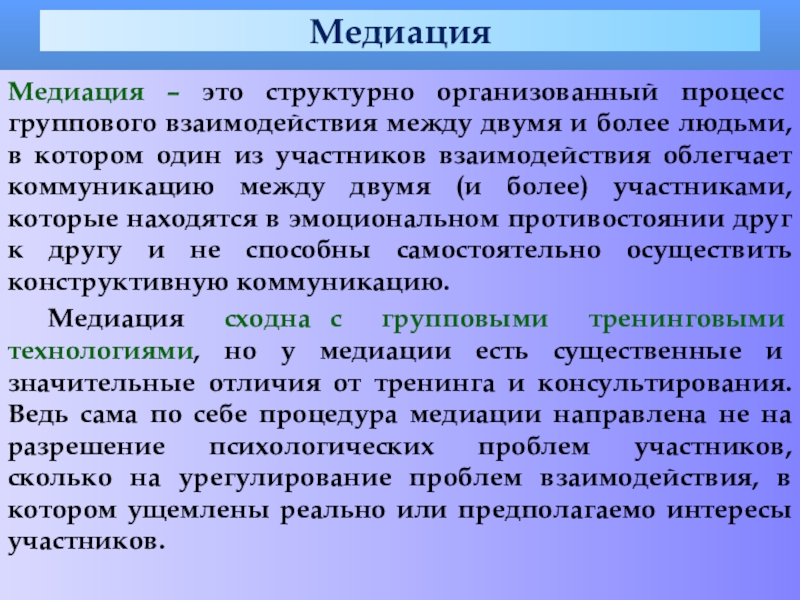 Медиация

Медиация – это структурно организованный процесс группового взаимодействия между двумя и более людьми, в котором один из участников взаимодействия облегчает коммуникацию между двумя (и более) участниками, которые находятся в эмоциональном противостоянии друг к другу и не способны самостоятельно осуществить конструктивную коммуникацию.

Медиация сходна с групповыми тренинговыми технологиями, но у медиации есть существенные и значительные отличия от тренинга и консультирования. Ведь сама по себе процедура медиации направлена не на разрешение психологических проблем участников, сколько на урегулирование проблем взаимодействия, в котором ущемлены реально или предполагаемо интересы участников.